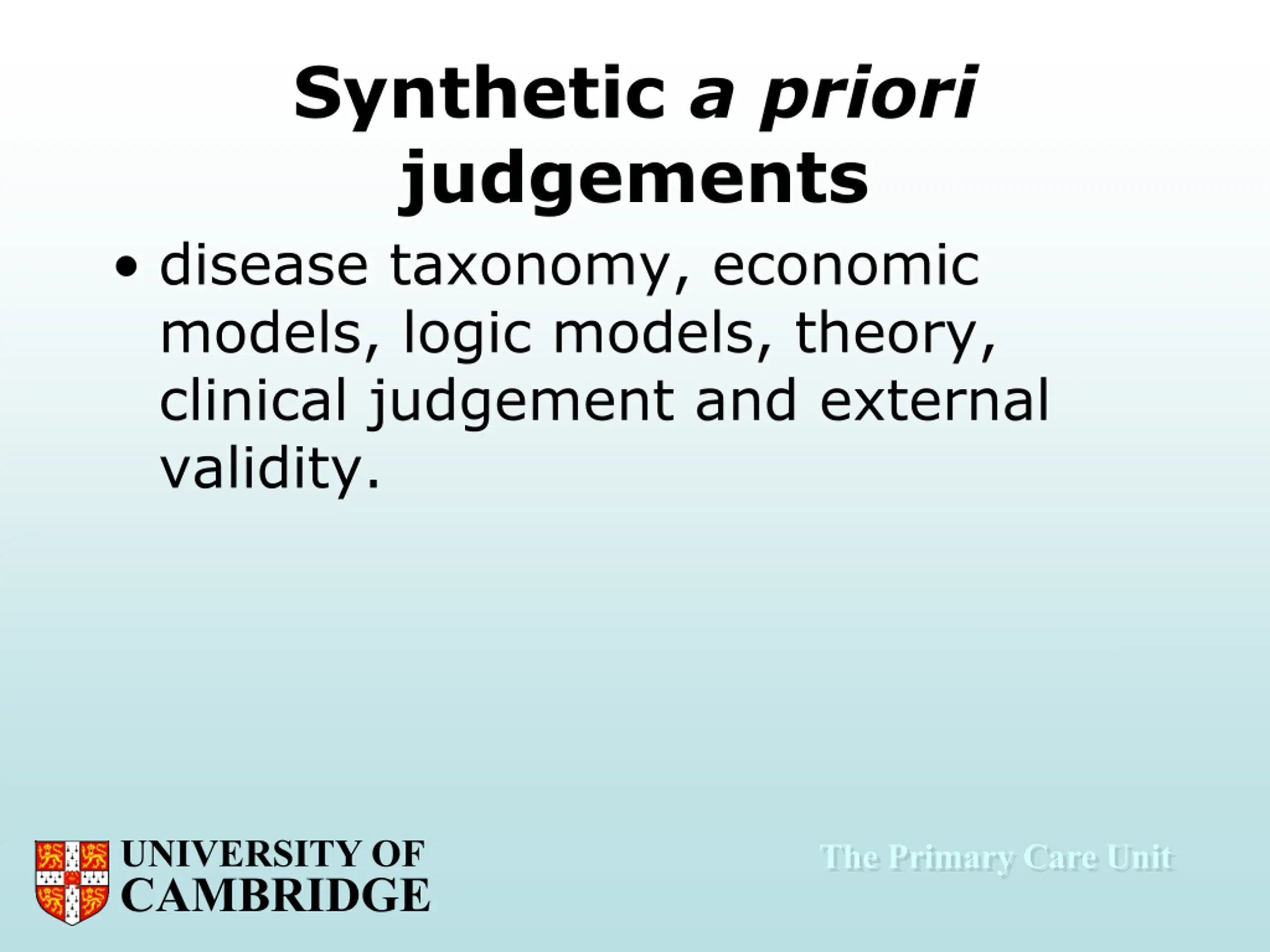 Synthetic a priori judgements

• disease taxonomy, economic models, logic models, theory, clinical judgement and external validity.

UNIVERSITY OF CAMBRIDGE

The Primary Care Unit